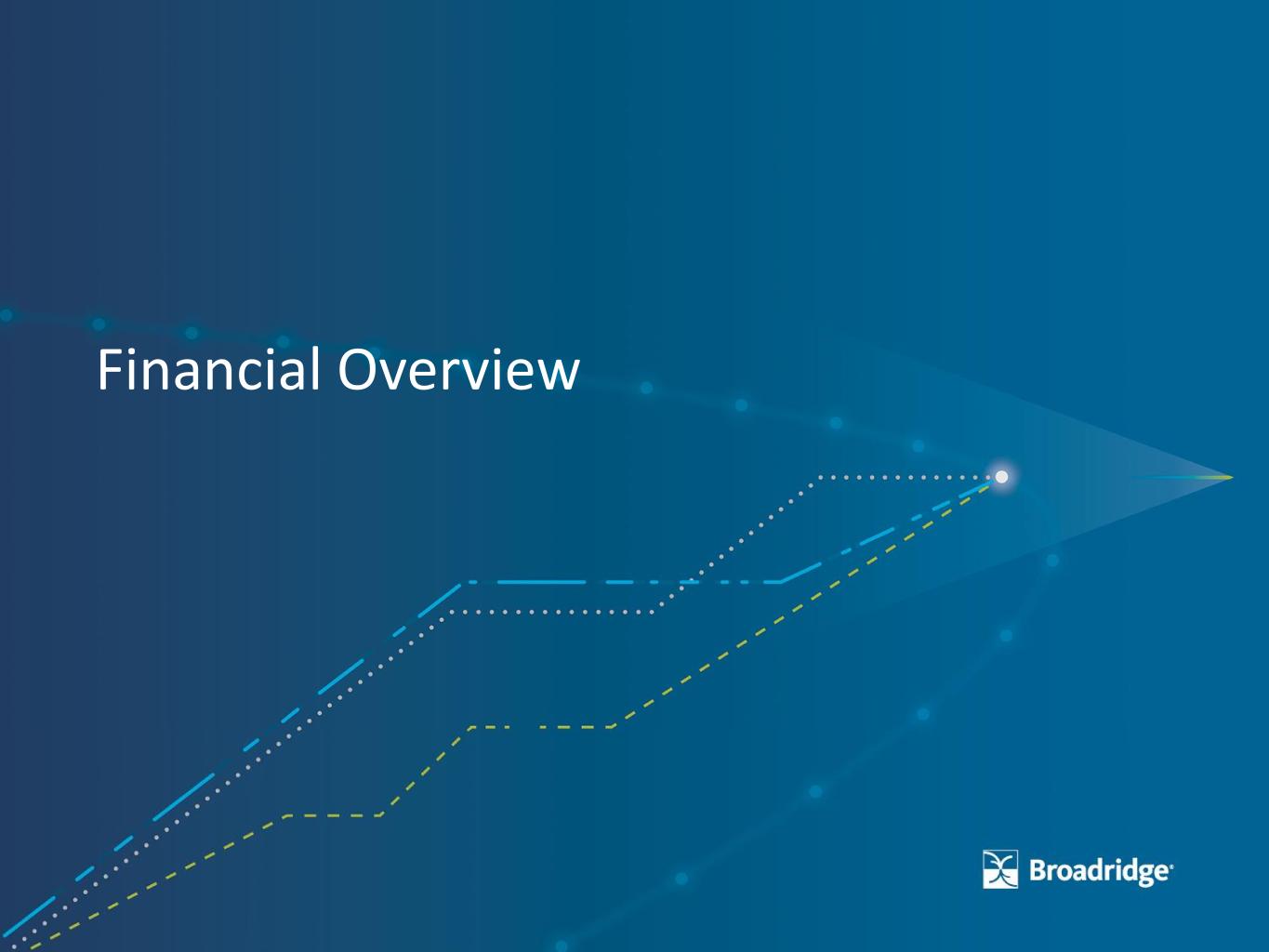 Financial Overview

Broadridge